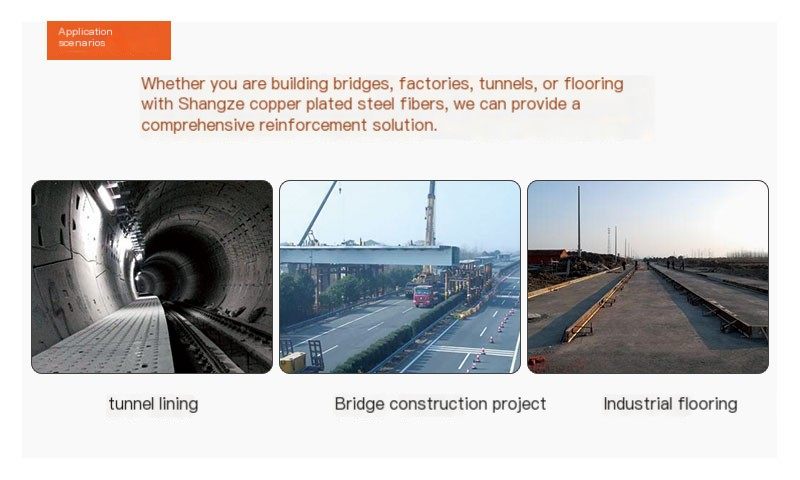 Application scenarios

Whether you are building bridges, factories, tunnels, or flooring with Shangze copper plated steel fibers, we can provide a comprehensive reinforcement solution.

tunnel lining

Bridge construction project

Industrial flooring